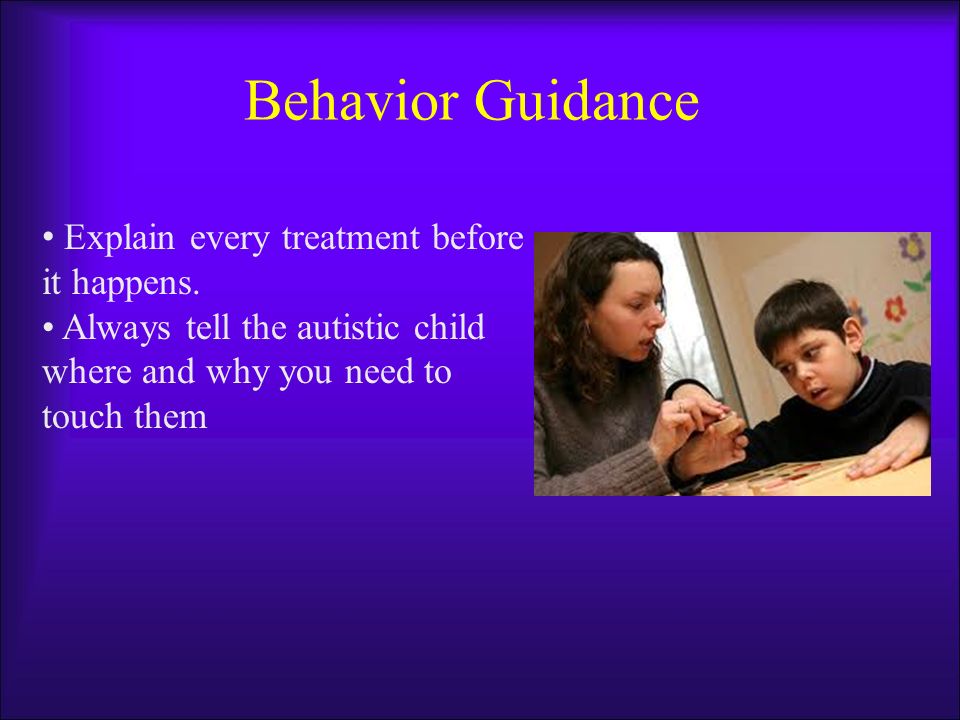 Behavior Guidance

• Explain every treatment before it happens.
• Always tell the autistic child where and why you need to touch them